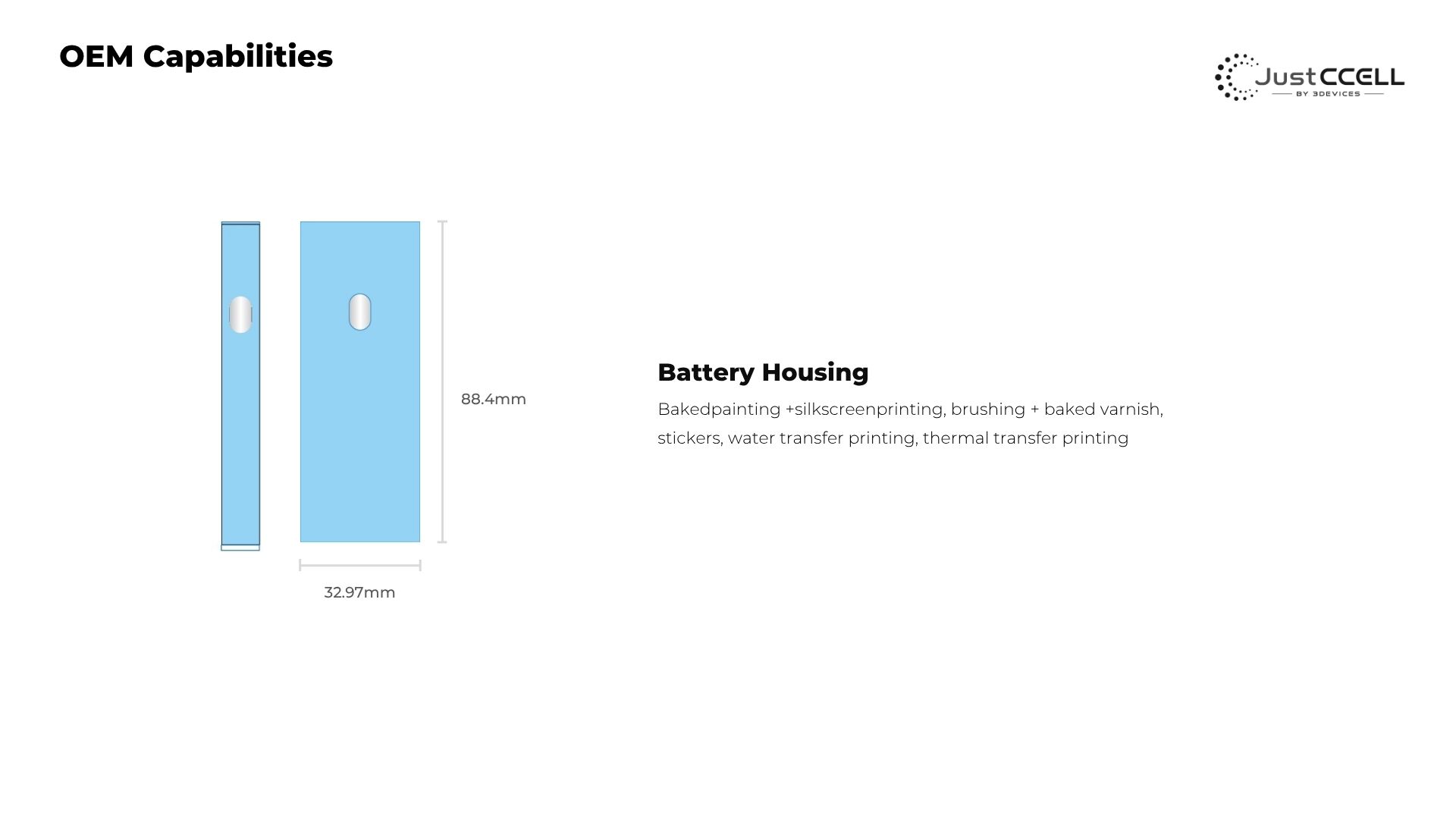 OEM Capabilities

JustCCELL
BY 3DEVICES

88.4mm

32.97mm

Battery Housing

Bakedpainting +silkscreenprinting, brushing + baked varnish, stickers, water transfer printing, thermal transfer printing